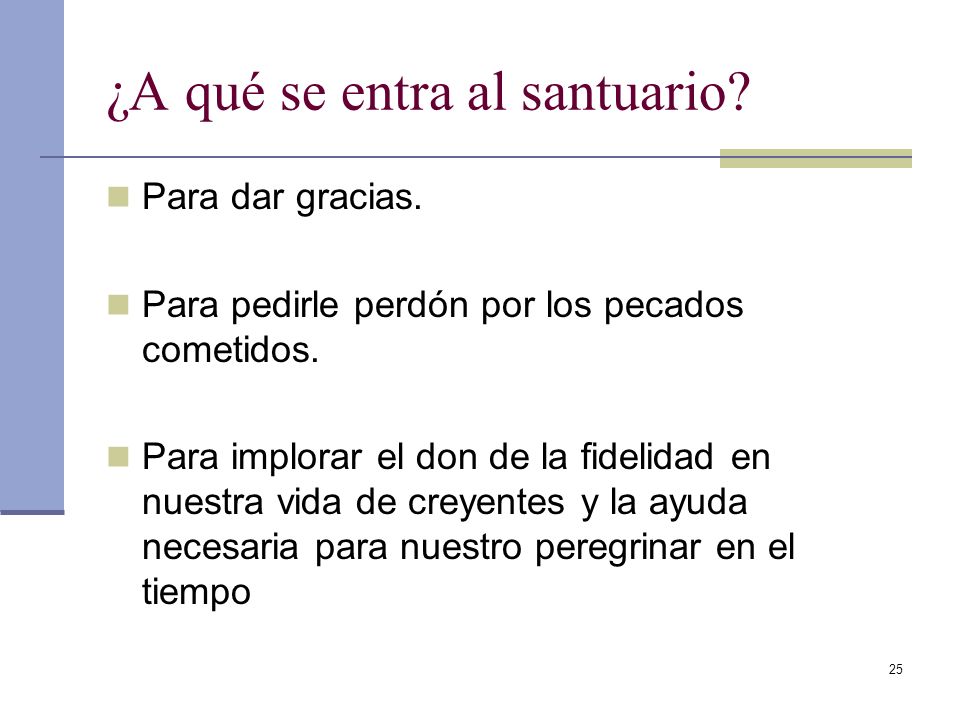 ¿A qué se entra al santuario?

Para dar gracias.

Para pedirle perdón por los pecados cometidos.

Para implorar el don de la fidelidad en nuestra vida de creyentes y la ayuda necesaria para nuestro peregrinar en el tiempo

25